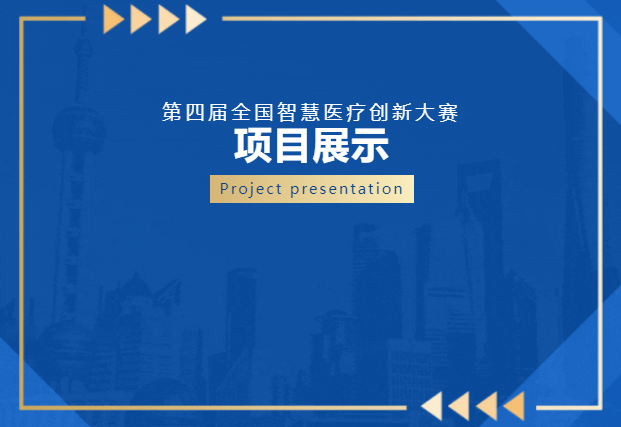 第四届全国智慧医疗创新大赛
项目展示
Project presentation